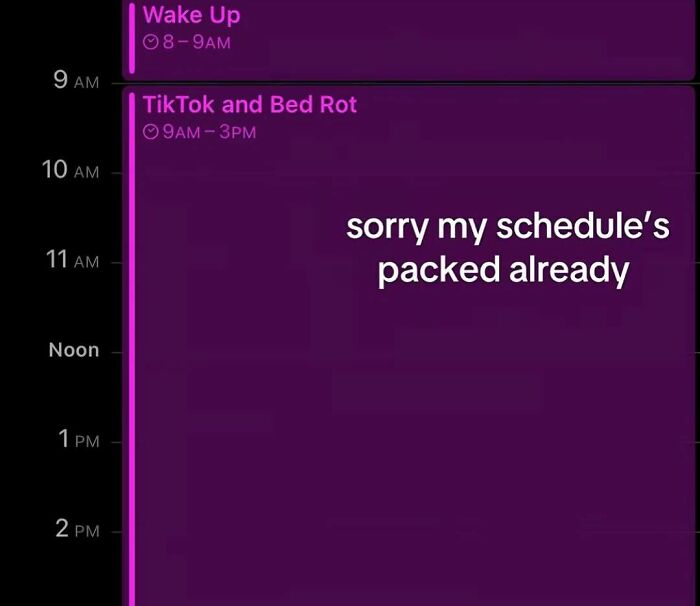 Wake Up
8 – 9AM

9 AM

TikTok and Bed Rot
9AM – 3PM

10 AM

sorry my schedule's packed already

11 AM

Noon

1 PM

2 PM